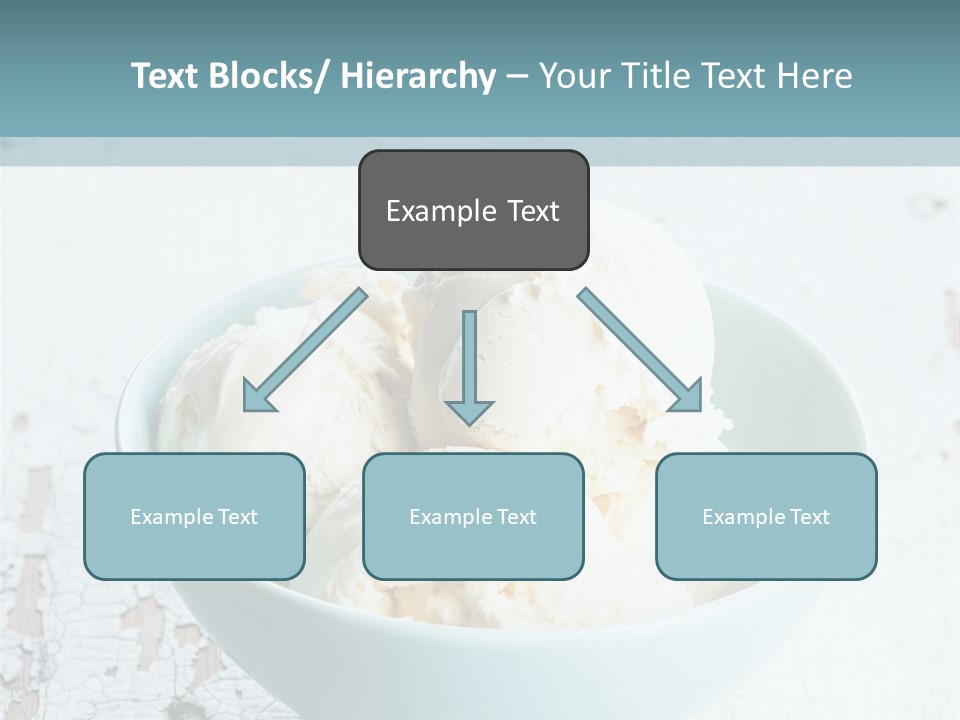 Text Blocks/ Hierarchy – Your Title Text Here

Example Text

Example Text

Example Text

Example Text